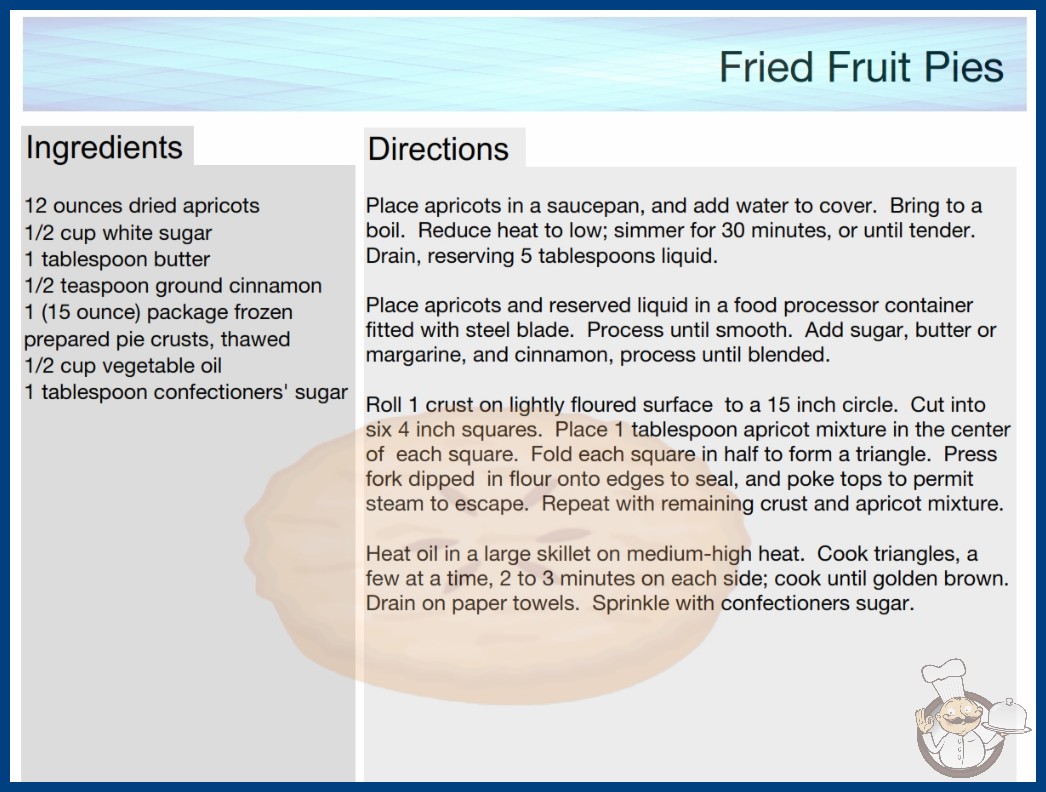 Fried Fruit Pies

Ingredients

12 ounces dried apricots
1/2 cup white sugar
1 tablespoon butter
1/2 teaspoon ground cinnamon
1 (15 ounce) package frozen prepared pie crusts, thawed
1/2 cup vegetable oil
1 tablespoon confectioners' sugar

Directions

Place apricots in a saucepan, and add water to cover. Bring to a boil. Reduce heat to low; simmer for 30 minutes, or until tender. Drain, reserving 5 tablespoons liquid.

Place apricots and reserved liquid in a food processor container fitted with steel blade. Process until smooth. Add sugar, butter or margarine, and cinnamon, process until blended.

Roll 1 crust on lightly floured surface to a 15 inch circle. Cut into six 4 inch squares. Place 1 tablespoon apricot mixture in the center of each square. Fold each square in half to form a triangle. Press fork dipped in flour onto edges to seal, and poke tops to permit steam to escape. Repeat with remaining crust and apricot mixture.

Heat oil in a large skillet on medium-high heat. Cook triangles, a few at a time, 2 to 3 minutes on each side; cook until golden brown. Drain on paper towels. Sprinkle with confectioners sugar.